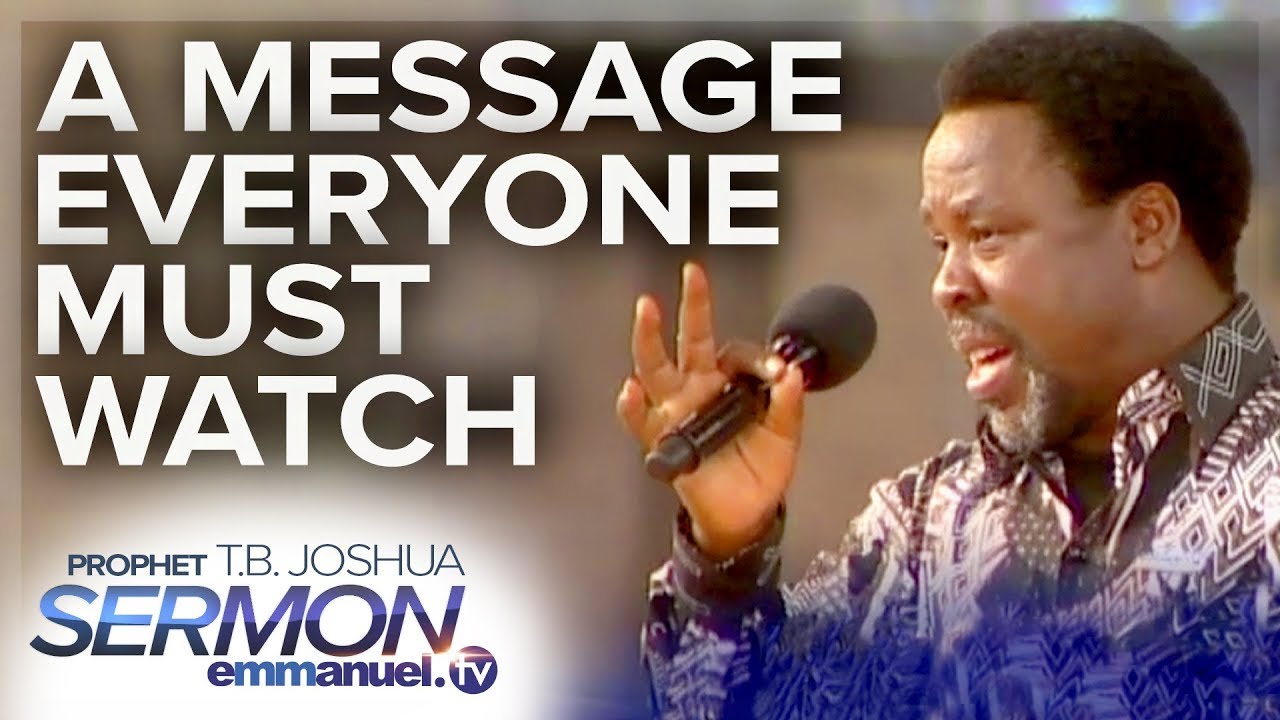 A MESSAGE EVERYONE MUST WATCH

PROPHET T.B. JOSHUA
SERMON
emmanuel.tv